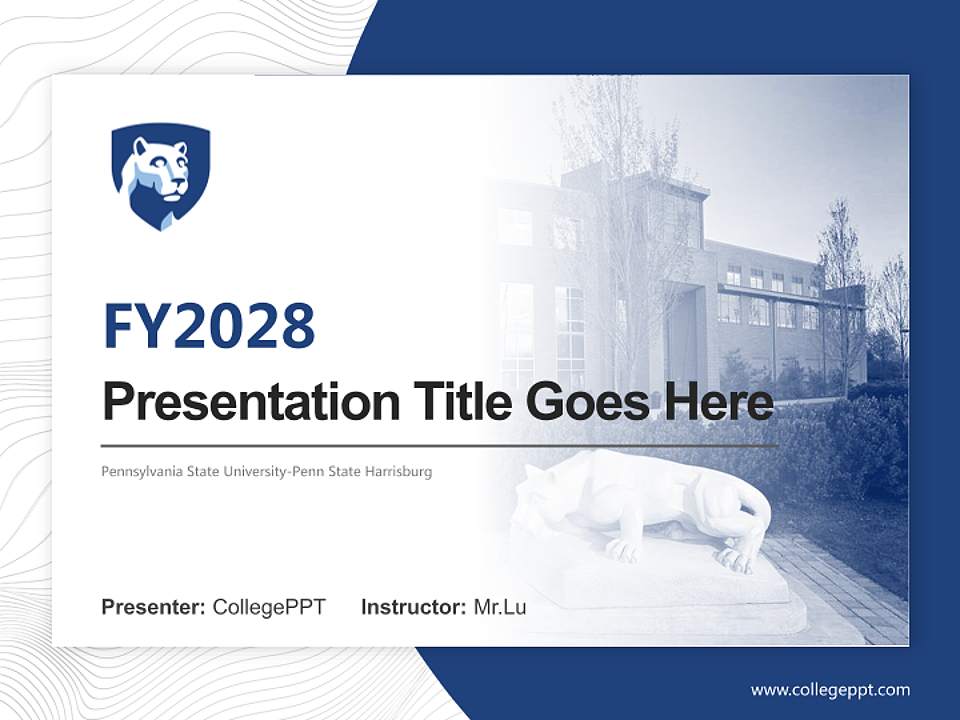 FY2028

Presentation Title Goes Here

Pennsylvania State University-Penn State Harrisburg

Presenter: CollegePPT Instructor: Mr.Lu

www.collegeppt.com